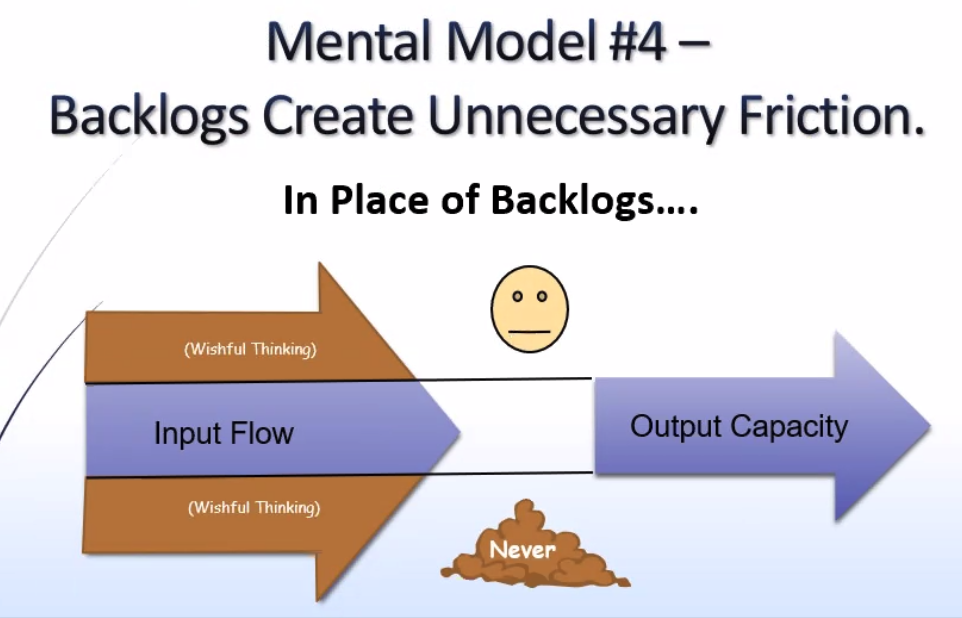 Mental Model #4 –
Backlogs Create Unnecessary Friction.

In Place of Backlogs….

(Wishful Thinking)

Input Flow

(Wishful Thinking)

Output Capacity

Never